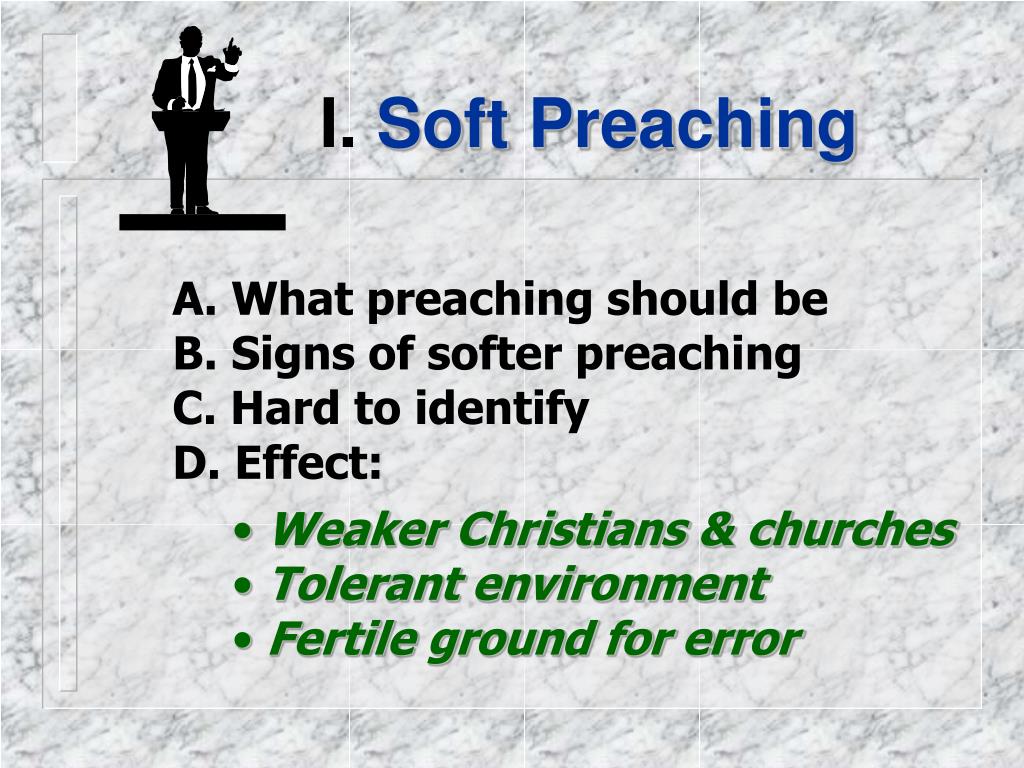 I. Soft Preaching

A. What preaching should be
B. Signs of softer preaching
C. Hard to identify
D. Effect:

• Weaker Christians & churches
• Tolerant environment
• Fertile ground for error